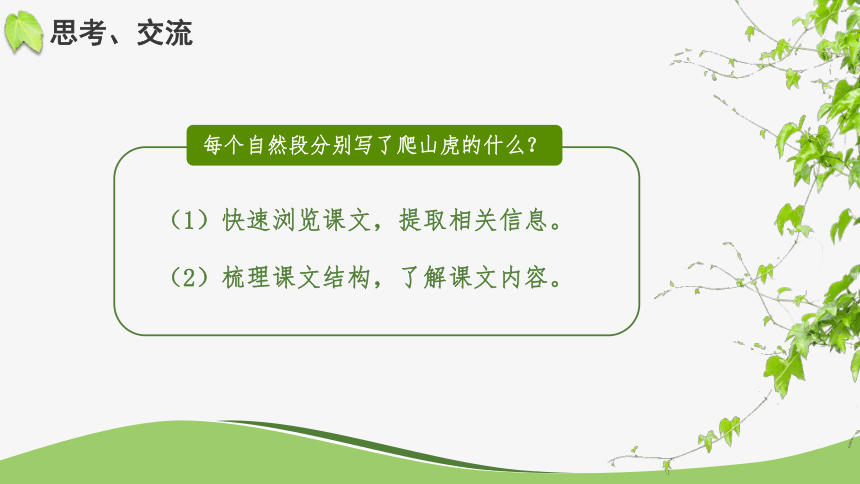 思考、交流

每个自然段分别写了爬山虎的什么？

（1）快速浏览课文，提取相关信息。

（2）梳理课文结构，了解课文内容。